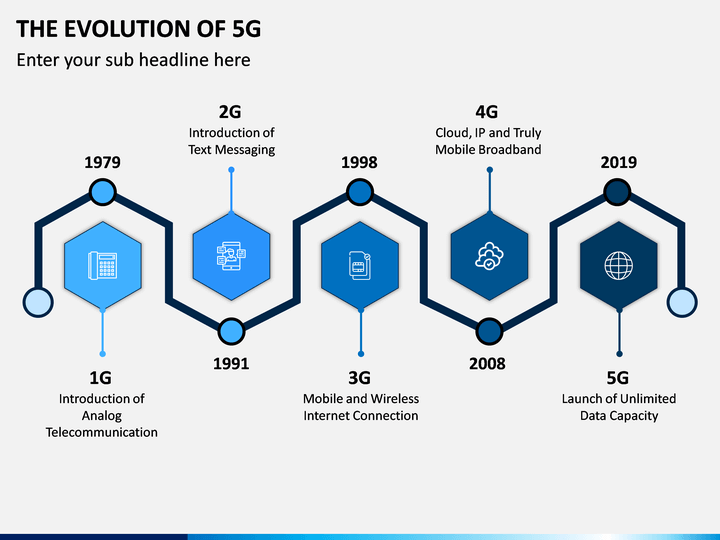 THE EVOLUTION OF 5G

Enter your sub headline here

1979

1G
Introduction of Analog Telecommunication

2G
Introduction of Text Messaging

1991

1998

3G
Mobile and Wireless Internet Connection

4G
Cloud, IP and Truly Mobile Broadband

2008

2019

5G
Launch of Unlimited Data Capacity